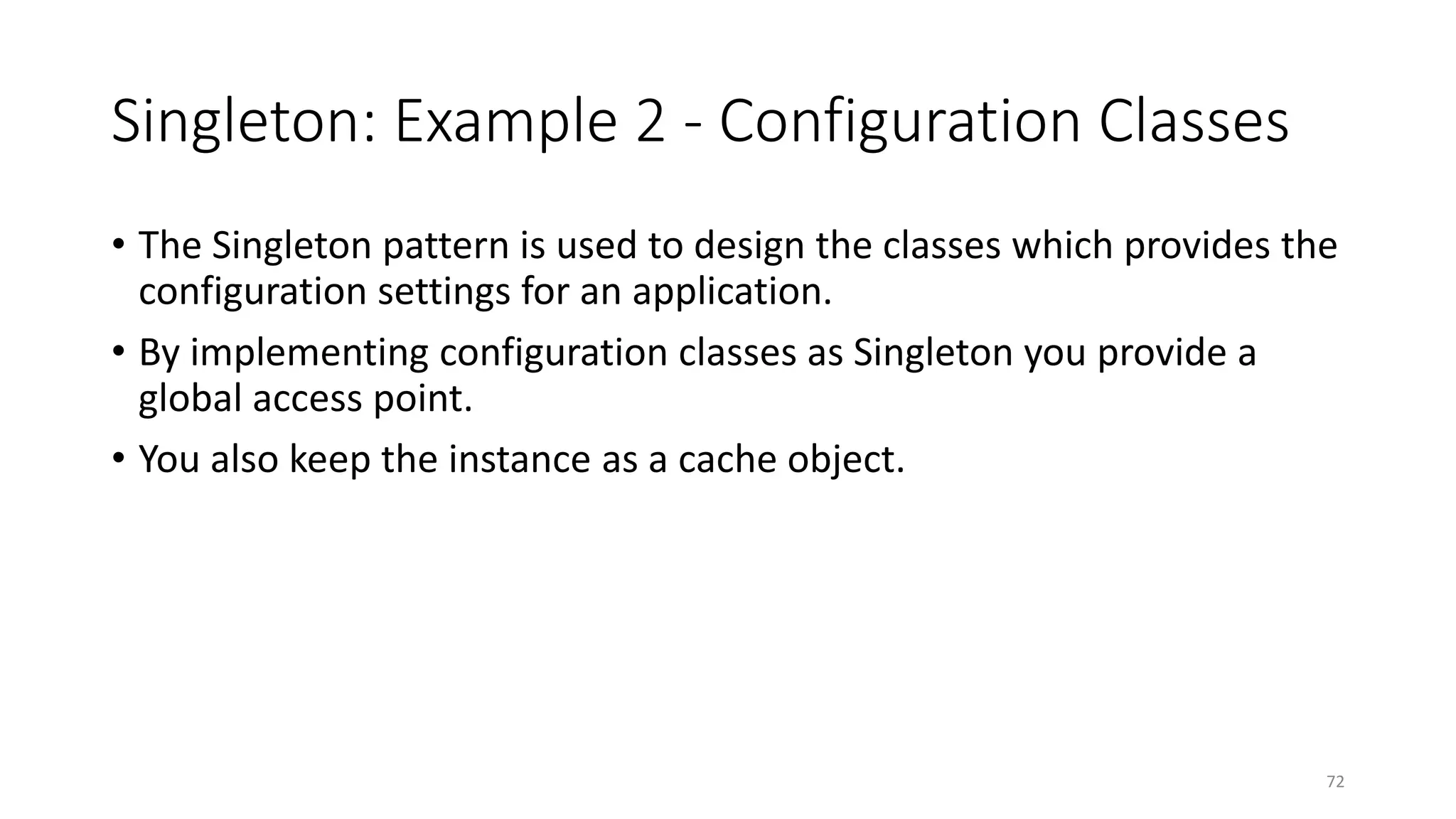 Singleton: Example 2 - Configuration Classes

• The Singleton pattern is used to design the classes which provides the configuration settings for an application.

• By implementing configuration classes as Singleton you provide a global access point.

• You also keep the instance as a cache object.

72